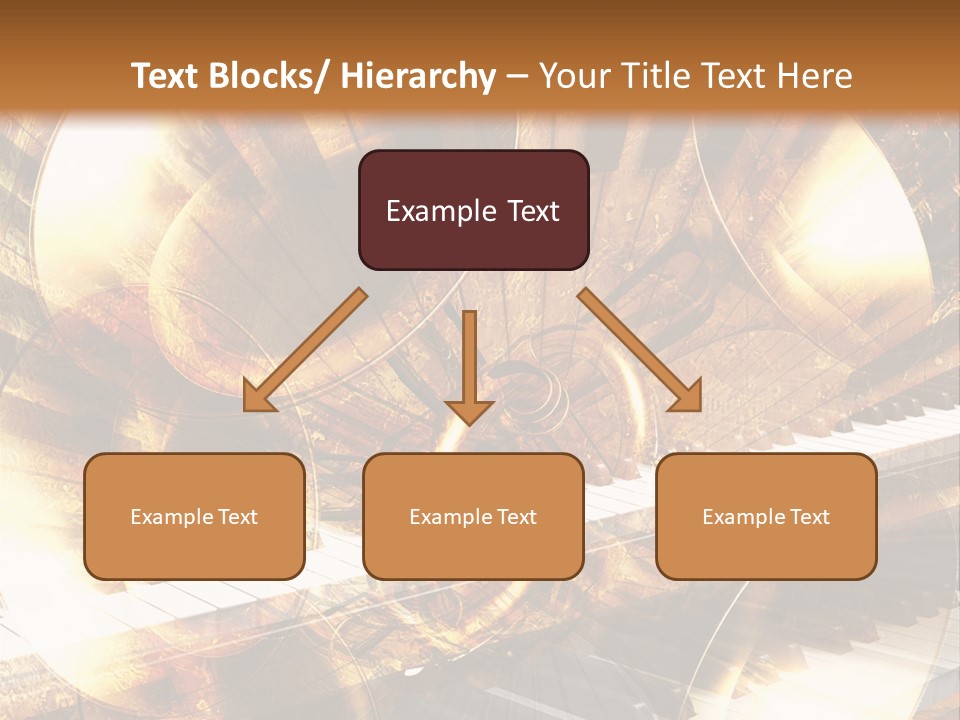 Text Blocks/ Hierarchy – Your Title Text Here

Example Text

Example Text

Example Text

Example Text